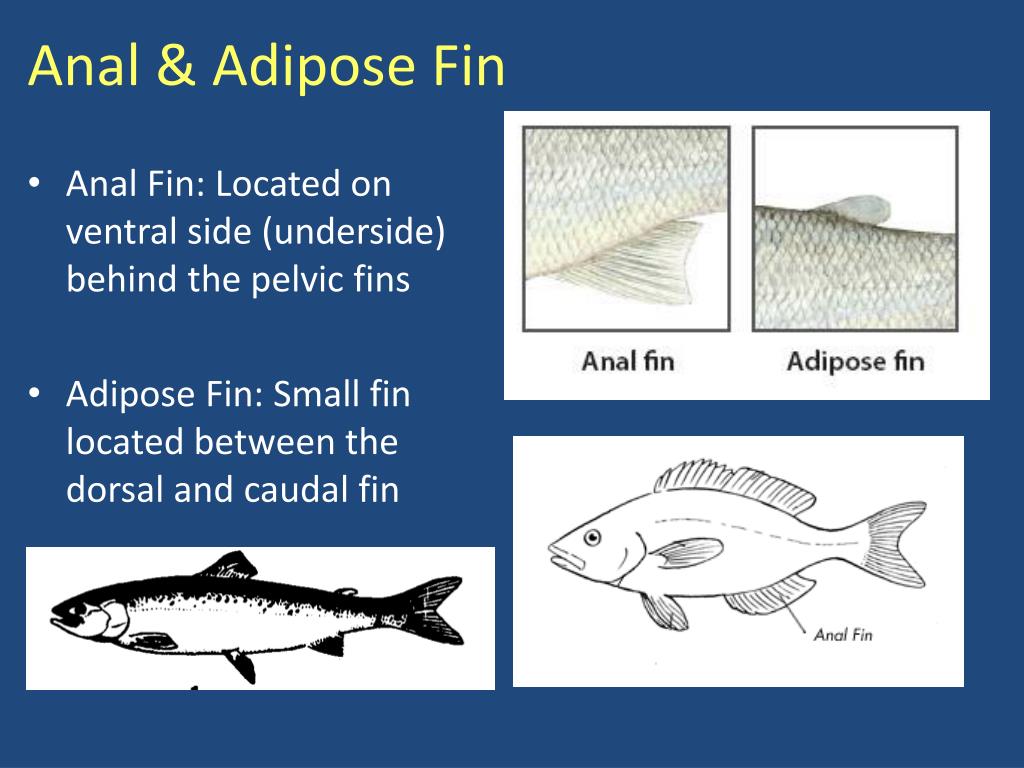 Anal & Adipose Fin

• Anal Fin: Located on ventral side (underside) behind the pelvic fins

• Adipose Fin: Small fin located between the dorsal and caudal fin

Anal fin

Adipose fin

Anal Fin